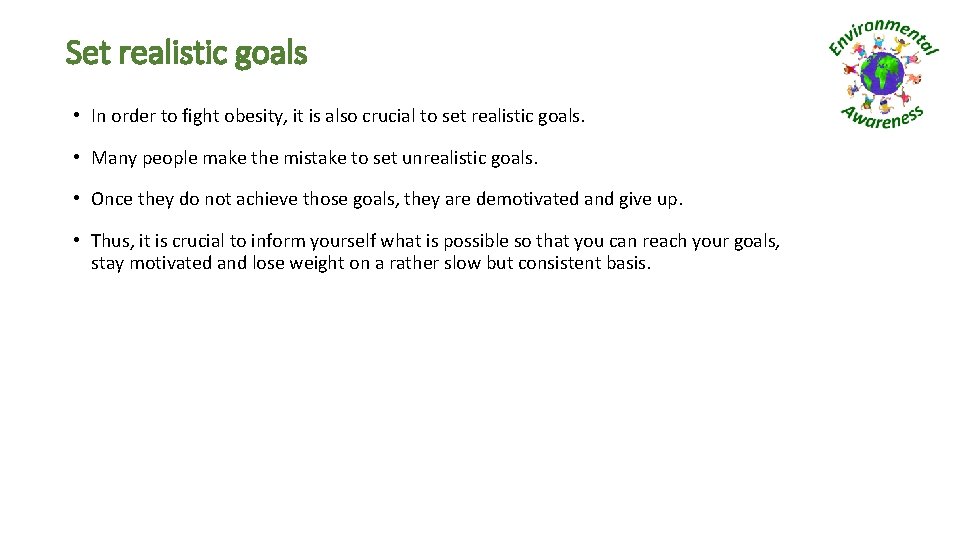 Set realistic goals

Environmental Awareness

• In order to fight obesity, it is also crucial to set realistic goals.

• Many people make the mistake to set unrealistic goals.

• Once they do not achieve those goals, they are demotivated and give up.

• Thus, it is crucial to inform yourself what is possible so that you can reach your goals, stay motivated and lose weight on a rather slow but consistent basis.